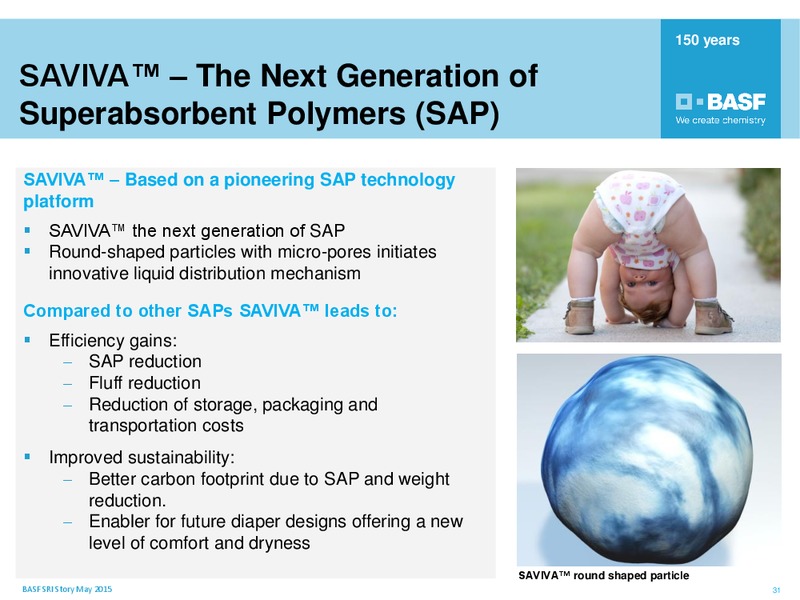 SAVIVA™ – The Next Generation of Superabsorbent Polymers (SAP)

150 years

BASF
We create chemistry

SAVIVA™ – Based on a pioneering SAP technology platform

▪ SAVIVA™ the next generation of SAP
▪ Round-shaped particles with micro-pores initiates innovative liquid distribution mechanism

Compared to other SAPs SAVIVA™ leads to:

▪ Efficiency gains:
– SAP reduction
– Fluff reduction
– Reduction of storage, packaging and transportation costs

▪ Improved sustainability:
– Better carbon footprint due to SAP and weight reduction.
– Enabler for future diaper designs offering a new level of comfort and dryness

SAVIVA™ round shaped particle

BASF SRI Story May 2015

31